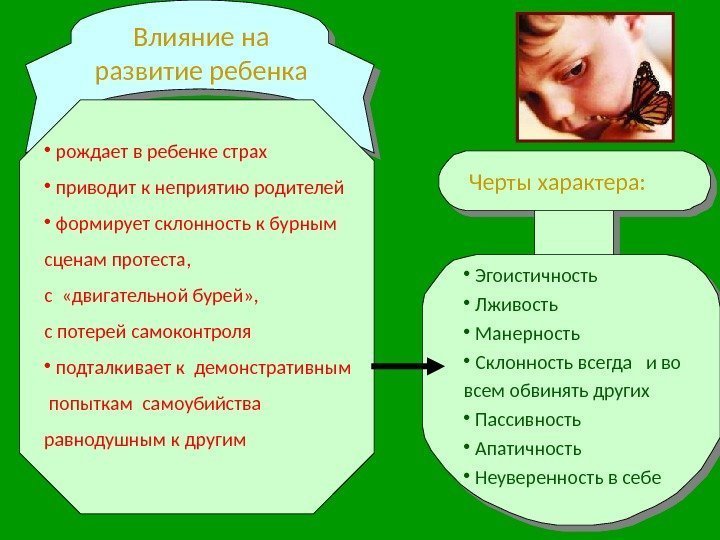 Влияние на развитие ребенка

• рождает в ребенке страх
• приводит к неприятию родителей
• формирует склонность к бурным сценам протеста, с «двигательной бурей», с потерей самоконтроля
• подталкивает к демонстративным попыткам самоубийства равнодушным к другим

Черты характера:

• Эгоистичность
• Лживость
• Манерность
• Склонность всегда и во всем обвинять других
• Пассивность
• Апатичность
• Неуверенность в себе